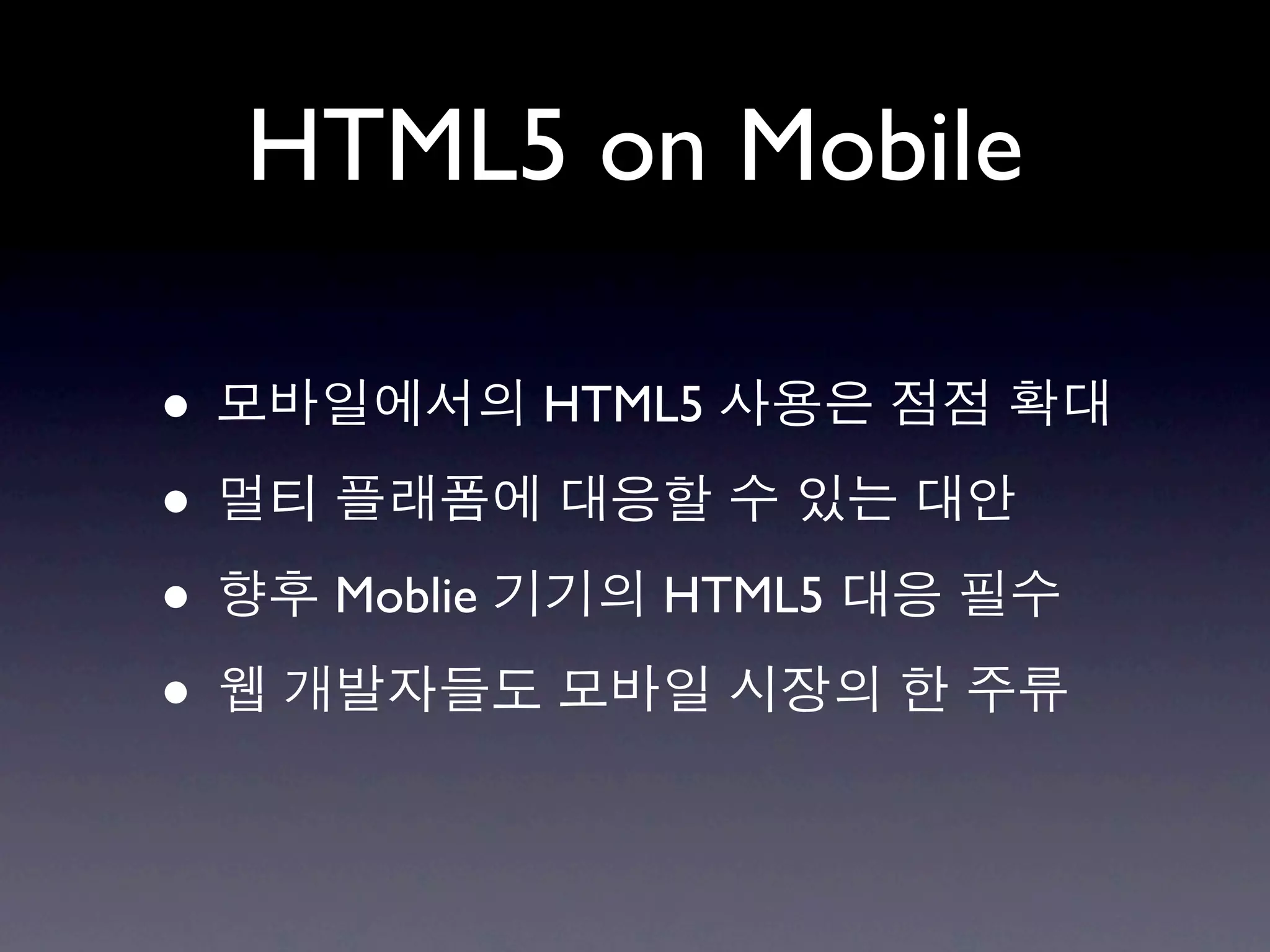 HTML5 on Mobile

• 모바일에서의 HTML5 사용은 점점 확대
• 멀티 플래폼에 대응할 수 있는 대안
• 향후 Moblie 기기의 HTML5 대응 필수
• 웹 개발자들도 모바일 시장의 한 주류